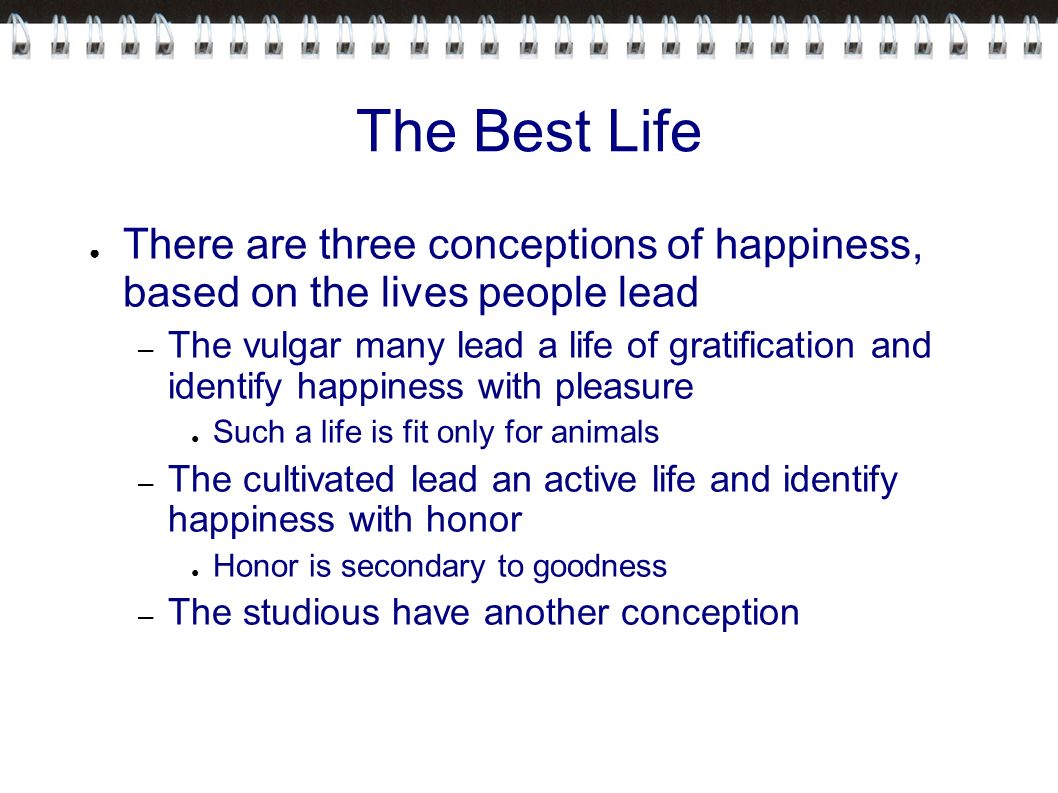 The Best Life

● There are three conceptions of happiness, based on the lives people lead

– The vulgar many lead a life of gratification and identify happiness with pleasure

● Such a life is fit only for animals

– The cultivated lead an active life and identify happiness with honor

● Honor is secondary to goodness

– The studious have another conception